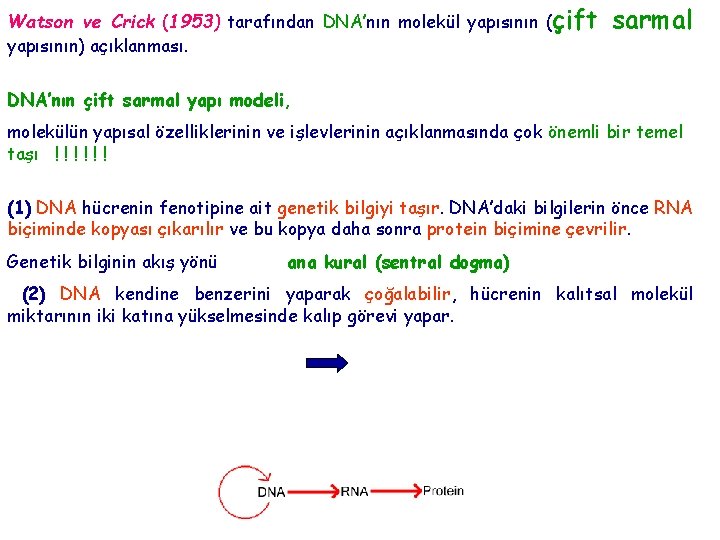 Watson ve Crick (1953) tarafından DNA'nın molekül yapısının (çift sarmal yapısının) açıklanması.

DNA'nın çift sarmal yapı modeli,

molekülün yapısal özelliklerinin ve işlevlerinin açıklanmasında çok önemli bir temel taşı !!!!!!

(1) DNA hücrenin fenotipine ait genetik bilgiyi taşır. DNA'daki bilgilerin önce RNA biçiminde kopyası çıkarılır ve bu kopya daha sonra protein biçimine çevrilir.

Genetik bilginin akış yönü ana kural (sentral dogma)

(2) DNA kendine benzerini yaparak çoğalabilir, hücrenin kalıtsal molekül miktarının iki katına yükselmesinde kalıp görevi yapar.

DNA RNA Protein